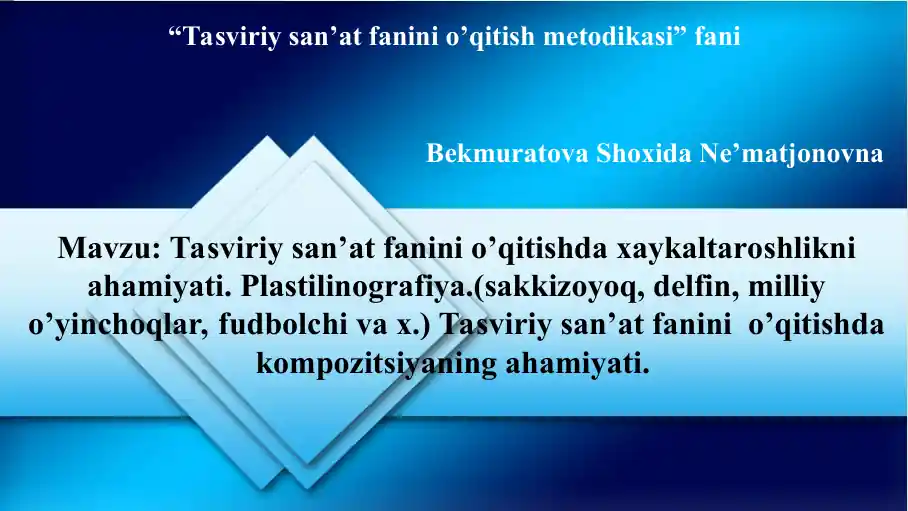 “Tasviriy san’at fanini o’qitish metodikasi” fani

Bekmuratova Shoxida Ne’matjonovna

Mavzu: Tasviriy san’at fanini o’qitishda xaykaltaroshlikni ahamiyati. Plastilinografiya.(sakkizoyoq, delfin, milliy o’yinchoqlar, fudbolchi va x.) Tasviriy san’at fanini o’qitishda kompozitsiyaning ahamiyati.